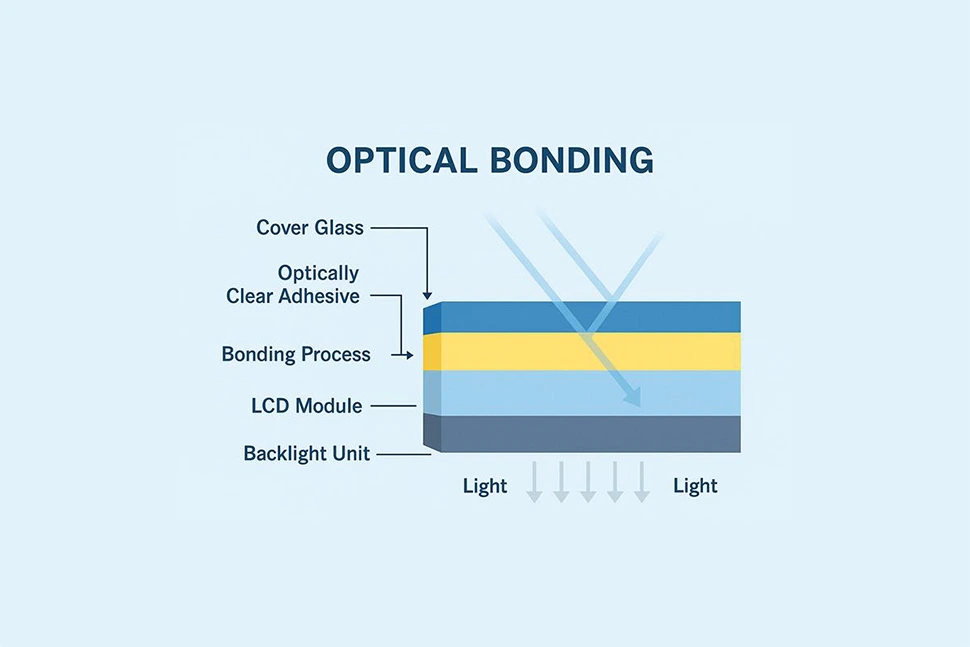 OPTICAL BONDING

Cover Glass

Optically
Clear Adhesive

Bonding Process

LCD Module

Backlight Unit

Light

Light